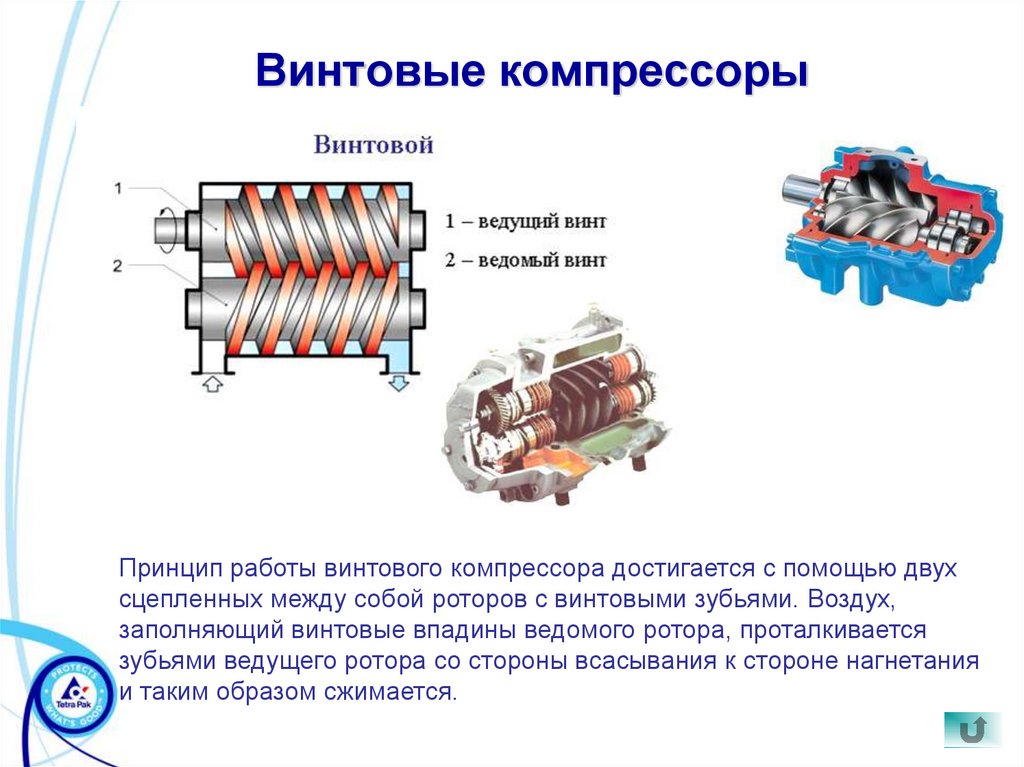 Винтовые компрессоры

Винтовой

1

2

1 – ведущий винт

2 – ведомый винт

Принцип работы винтового компрессора достигается с помощью двух сцепленных между собой роторов с винтовыми зубьями. Воздух, заполняющий винтовые впадины ведомого ротора, проталкивается зубьями ведущего ротора со стороны всасывания к стороне нагнетания и таким образом сжимается.

PROTECTS WHAT'S GOOD
Tetra Pak